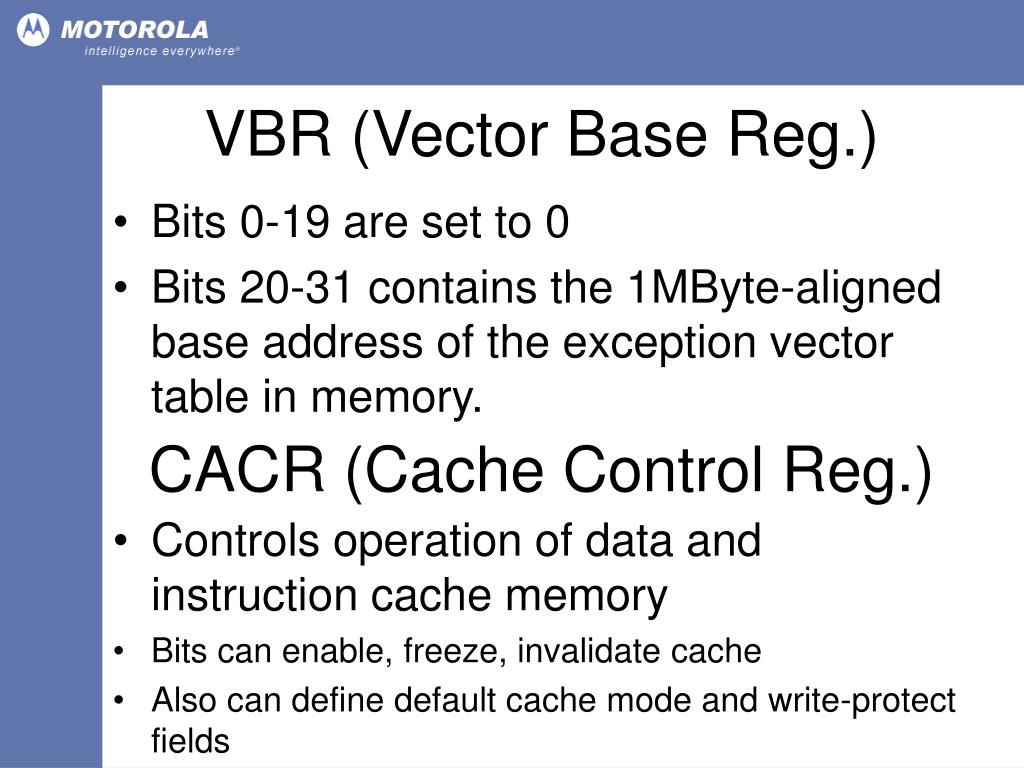 MOTOROLA
intelligence everywhere®

VBR (Vector Base Reg.)

• Bits 0-19 are set to 0
• Bits 20-31 contains the 1MByte-aligned base address of the exception vector table in memory.

CACR (Cache Control Reg.)

• Controls operation of data and instruction cache memory
• Bits can enable, freeze, invalidate cache
• Also can define default cache mode and write-protect fields